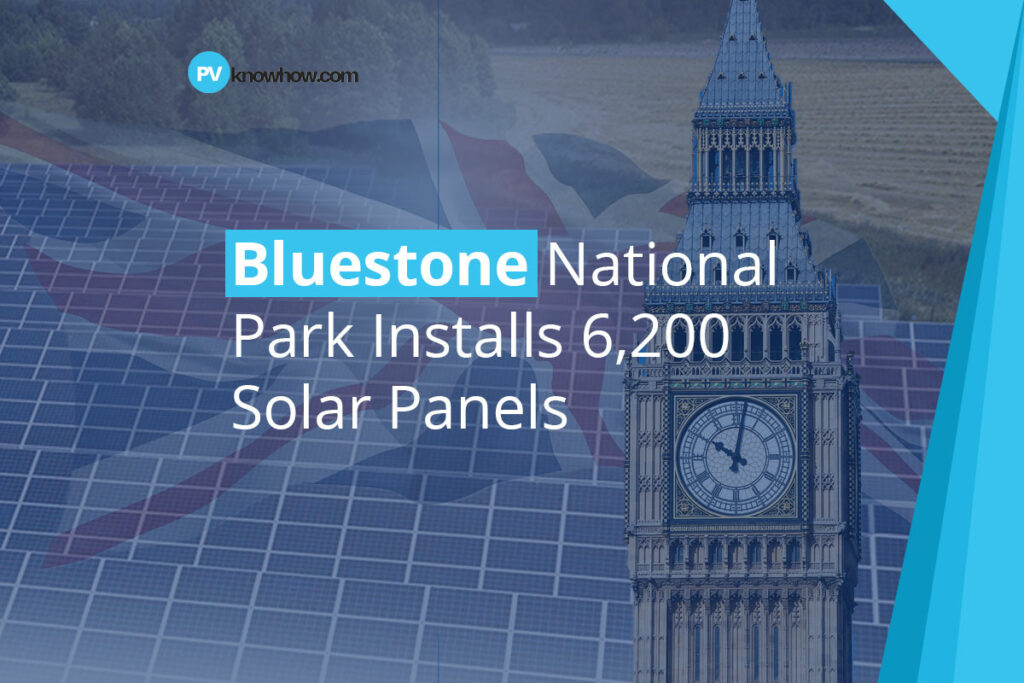 PV knowhow.com

Bluestone National Park Installs 6,200 Solar Panels